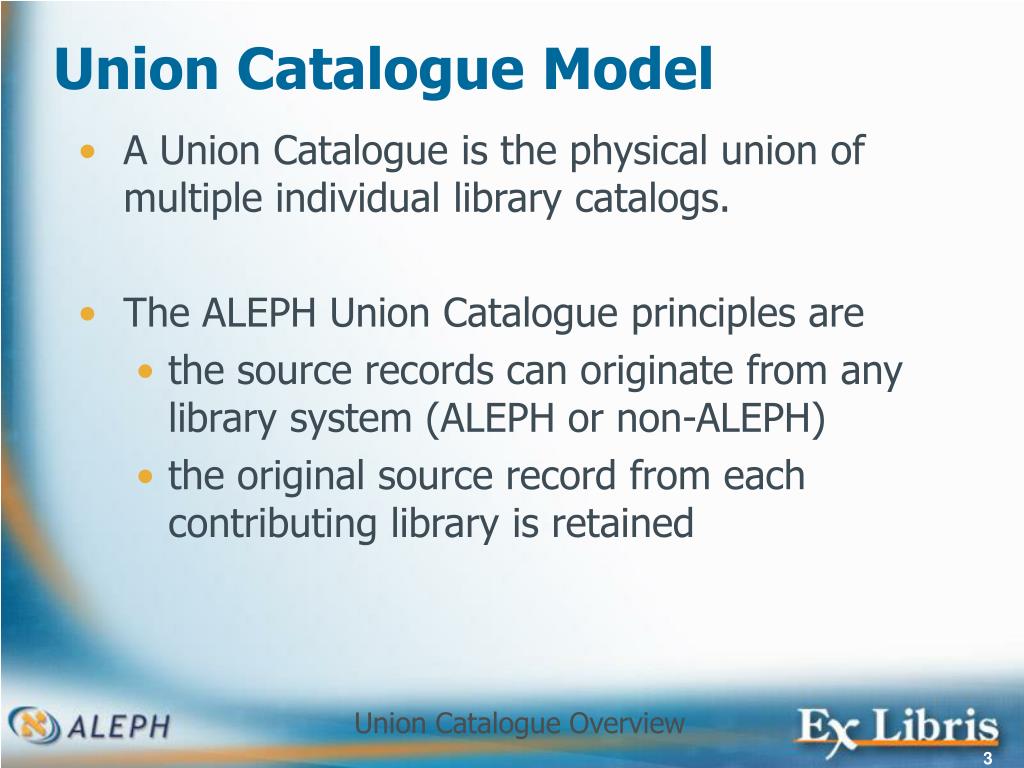 Union Catalogue Model

• A Union Catalogue is the physical union of multiple individual library catalogs.

• The ALEPH Union Catalogue principles are
  • the source records can originate from any library system (ALEPH or non-ALEPH)
  • the original source record from each contributing library is retained

ALEPH

Union Catalogue Overview

Ex Libris

3